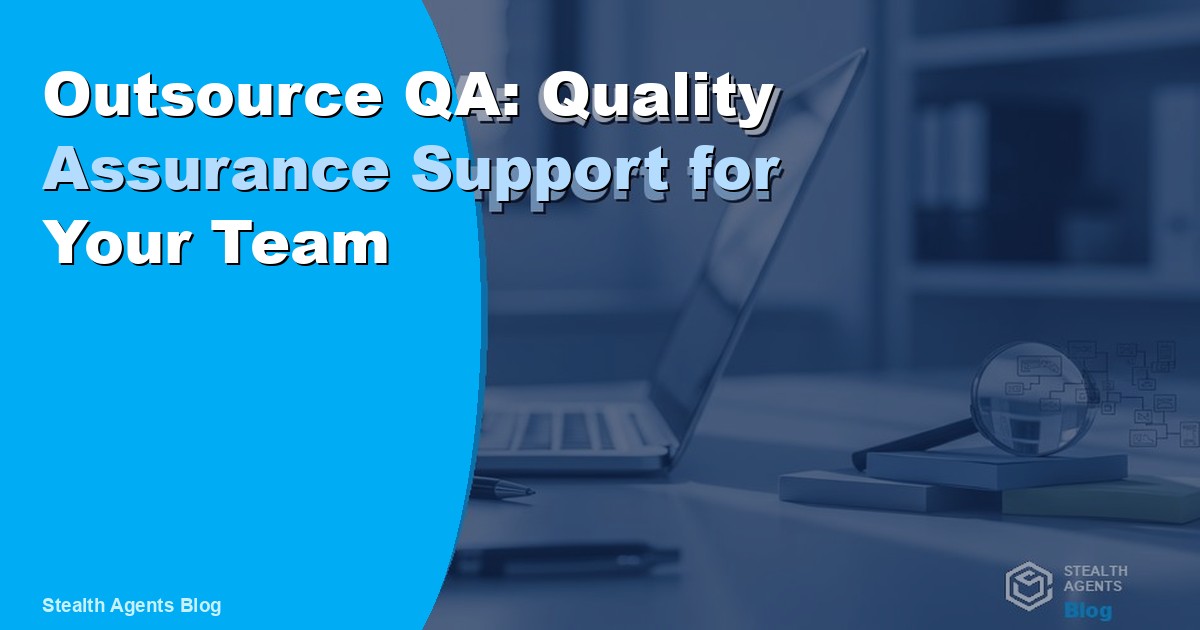 Outsource QA: Quality Assurance Support for Your Team

Stealth Agents Blog

STEALTH AGENTS Blog